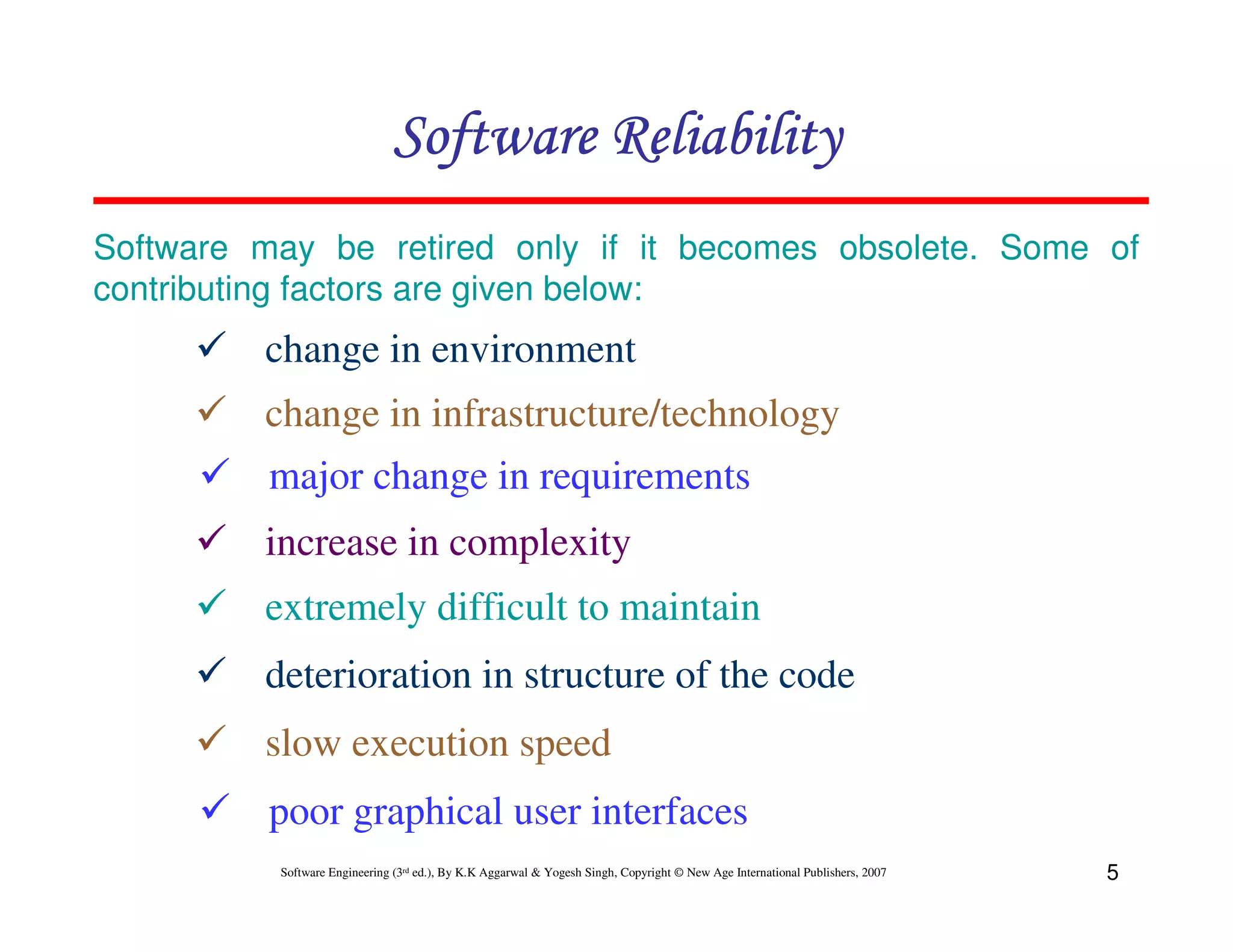 Software Reliability

Software may be retired only if it becomes obsolete. Some of contributing factors are given below:

✓ change in environment

✓ change in infrastructure/technology

✓ major change in requirements

✓ increase in complexity

✓ extremely difficult to maintain

✓ deterioration in structure of the code

✓ slow execution speed

✓ poor graphical user interfaces

Software Engineering (3rd ed.), By K.K Aggarwal & Yogesh Singh, Copyright © New Age International Publishers, 2007

5